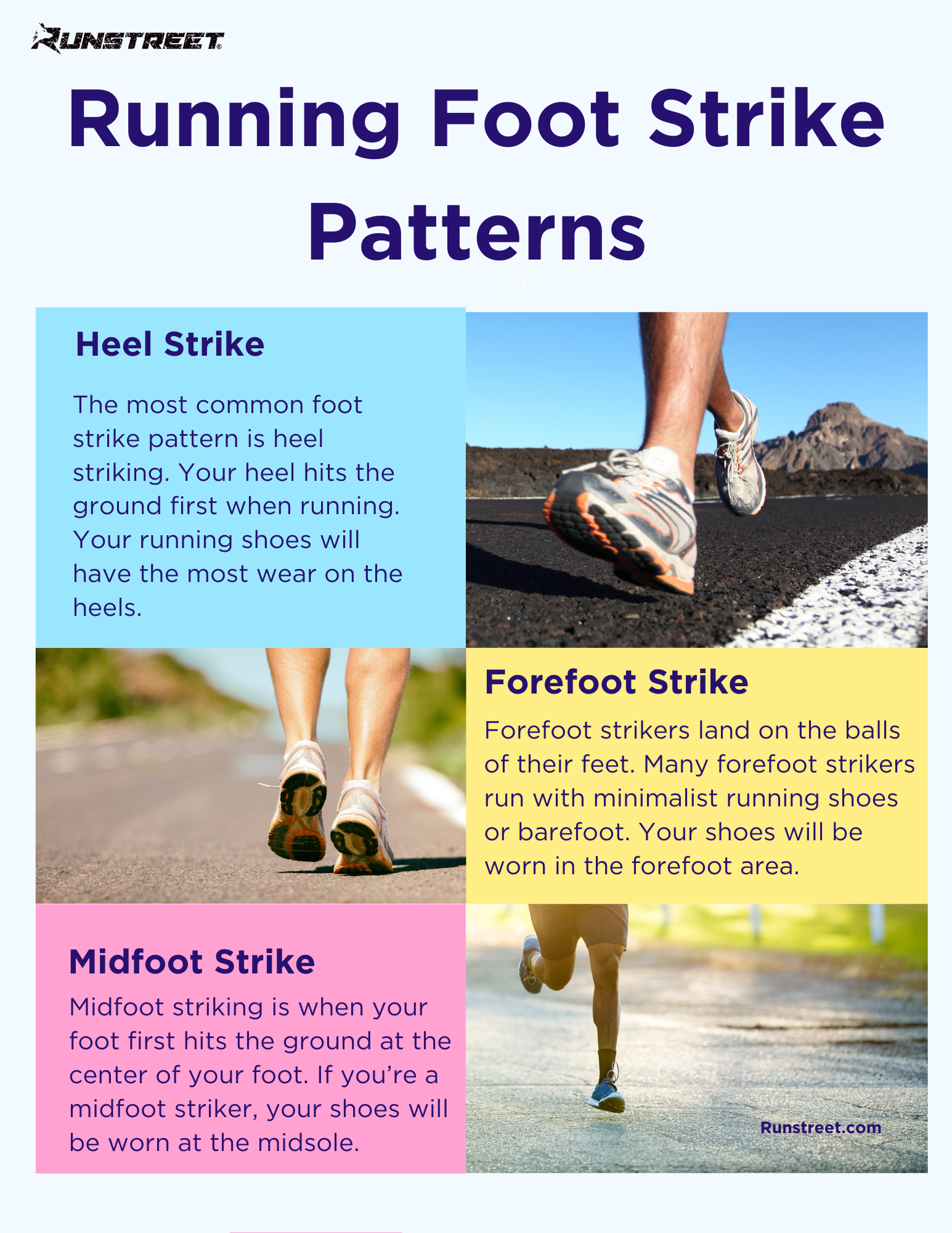 RUNSTREET

Running Foot Strike Patterns

Heel Strike

The most common foot strike pattern is heel striking. Your heel hits the ground first when running. Your running shoes will have the most wear on the heels.

Forefoot Strike

Forefoot strikers land on the balls of their feet. Many forefoot strikers run with minimalist running shoes or barefoot. Your shoes will be worn in the forefoot area.

Midfoot Strike

Midfoot striking is when your foot first hits the ground at the center of your foot. If you're a midfoot striker, your shoes will be worn at the midsole.

Runstreet.com